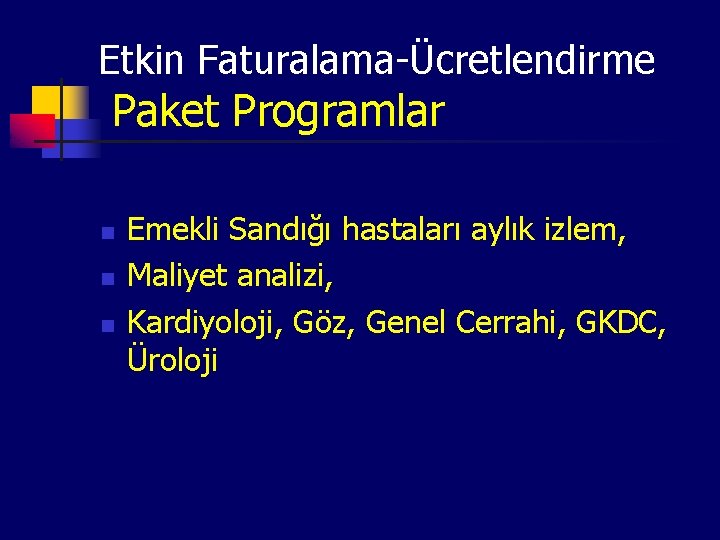 Etkin Faturalama-Ücretlendirme
Paket Programlar

- Emekli Sandığı hastaları aylık izlem,
- Maliyet analizi,
- Kardiyoloji, Göz, Genel Cerrahi, GKDC, Üroloji